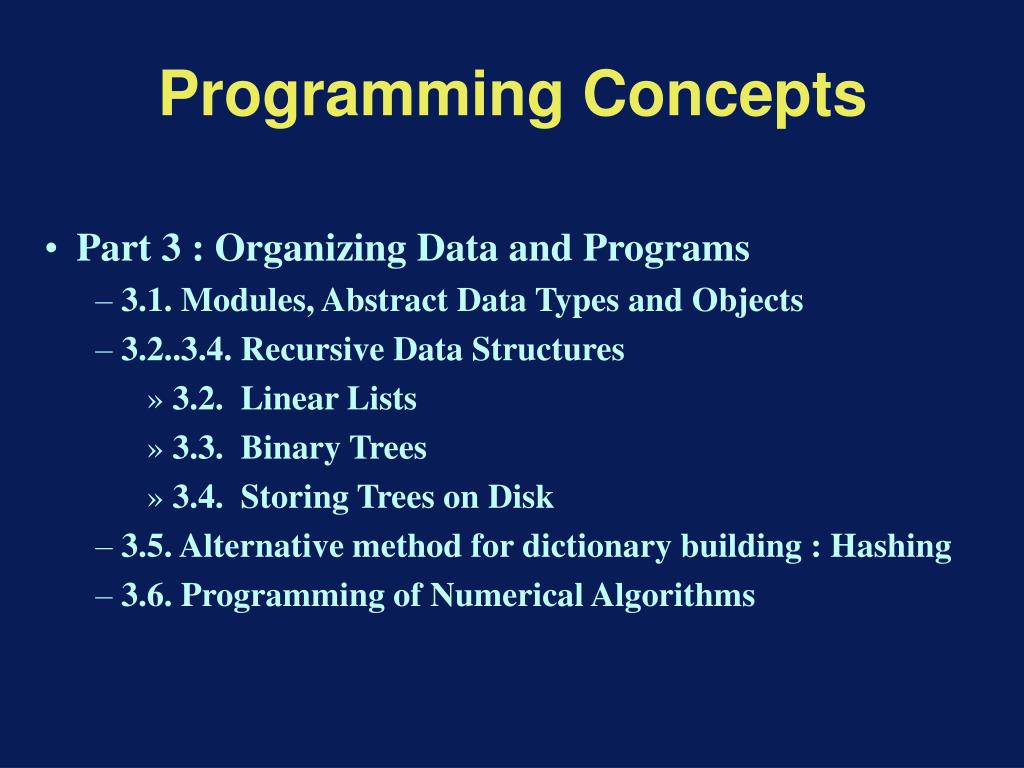 Programming Concepts

• Part 3 : Organizing Data and Programs
– 3.1. Modules, Abstract Data Types and Objects
– 3.2..3.4. Recursive Data Structures
» 3.2. Linear Lists
» 3.3. Binary Trees
» 3.4. Storing Trees on Disk
– 3.5. Alternative method for dictionary building : Hashing
– 3.6. Programming of Numerical Algorithms